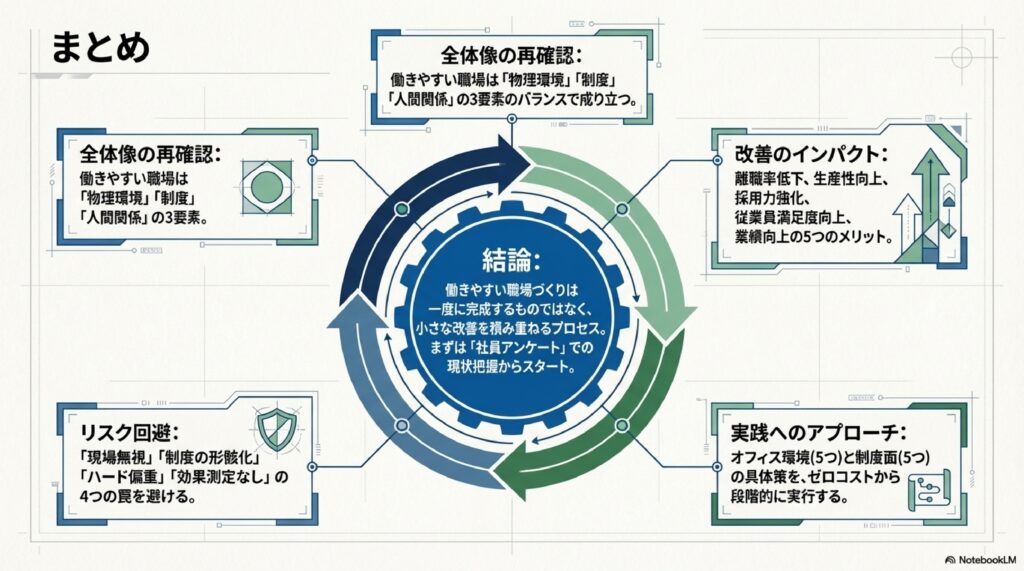 まとめ

全体像の再確認:
働きやすい職場は「物理環境」「制度」「人間関係」の3要素のバランスで成り立つ。

全体像の再確認:
働きやすい職場は「物理環境」「制度」「人間関係」の3要素。

改善のインパクト:
離職率低下、生産性向上、採用力強化、従業員満足度向上、業績向上の5つのメリット。

結論:
働きやすい職場づくりは一度に完成するものではなく、小さな改善を積み重ねるプロセス。まずは「社員アンケート」での現状把握からスタート。

リスク回避:
「現場無視」「制度の形骸化」「ハード偏重」「効果測定なし」の4つの罠を避ける。

実践へのアプローチ:
オフィス環境(5つ)と制度面(5つ)の具体策を、ゼロコストから段階的に実行する。

NotebookLM